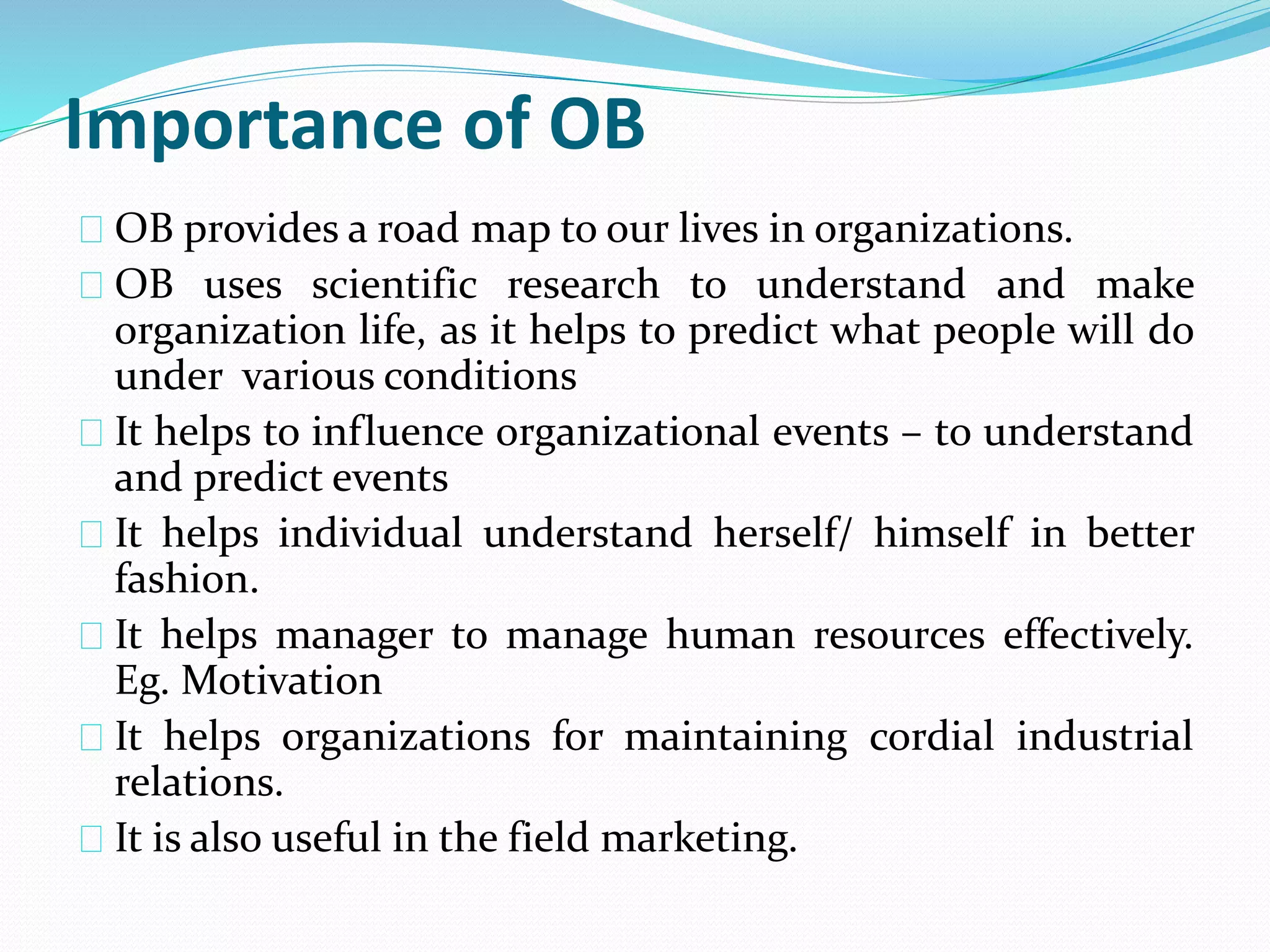 Importance of OB

OB provides a road map to our lives in organizations.

OB uses scientific research to understand and make organization life, as it helps to predict what people will do under various conditions

It helps to influence organizational events – to understand and predict events

It helps individual understand herself/ himself in better fashion.

It helps manager to manage human resources effectively. Eg. Motivation

It helps organizations for maintaining cordial industrial relations.

It is also useful in the field marketing.